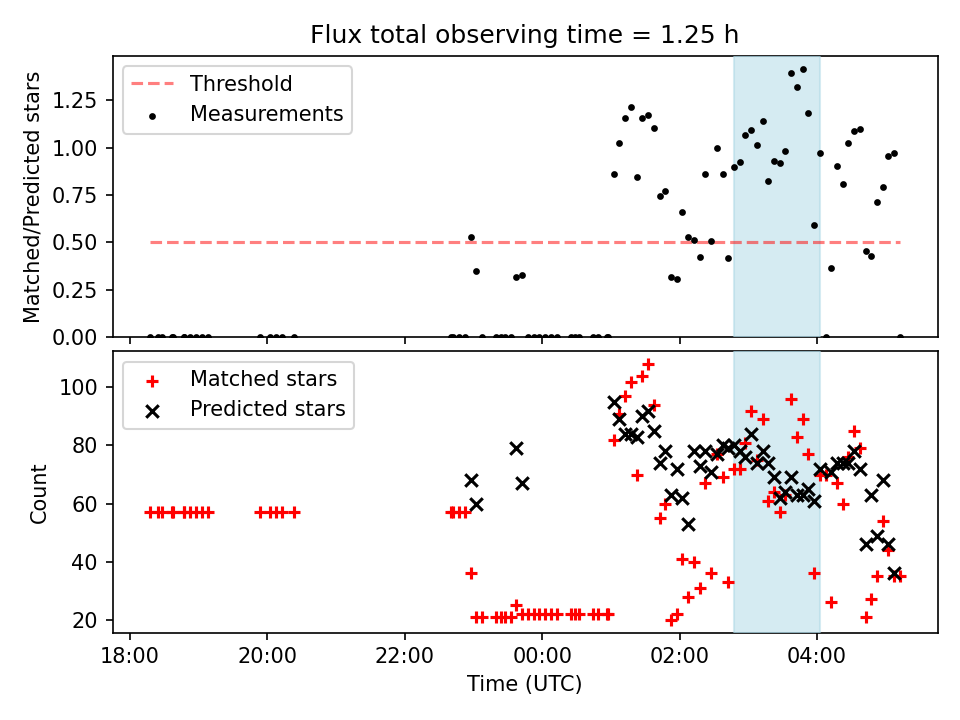 Flux total observing time = 1.25 h

Threshold
Measurements

Matched/Predicted stars

1.25
1.00
0.75
0.50
0.25
0.00

Matched stars
Predicted stars

Count

100
80
60
40
20

18:00
20:00
22:00
00:00
02:00
04:00

Time (UTC)